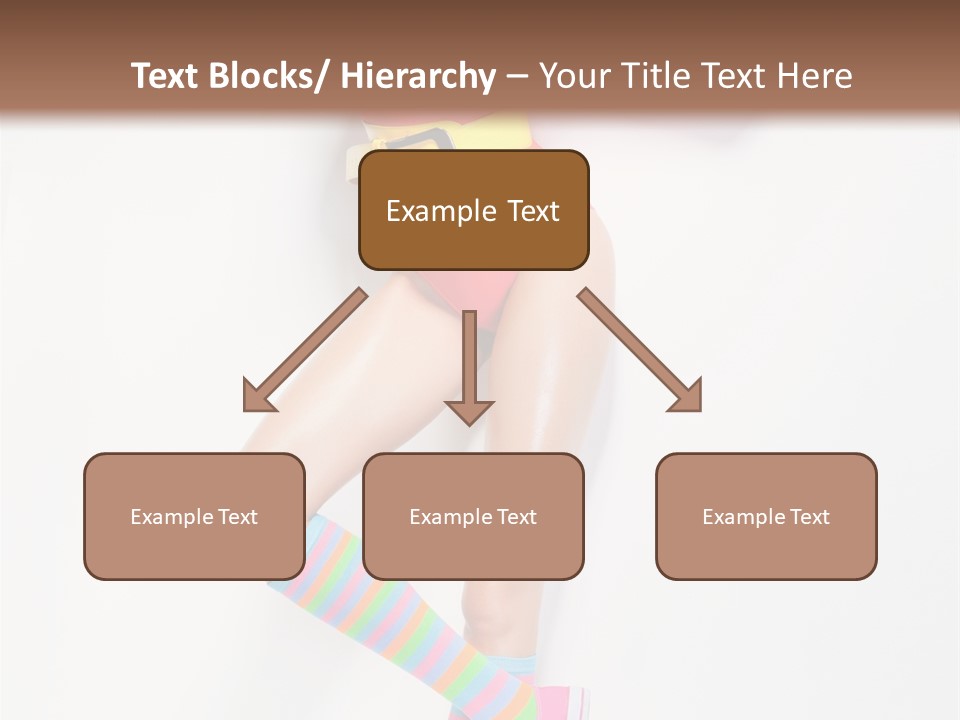 Text Blocks/ Hierarchy – Your Title Text Here

Example Text

Example Text

Example Text

Example Text